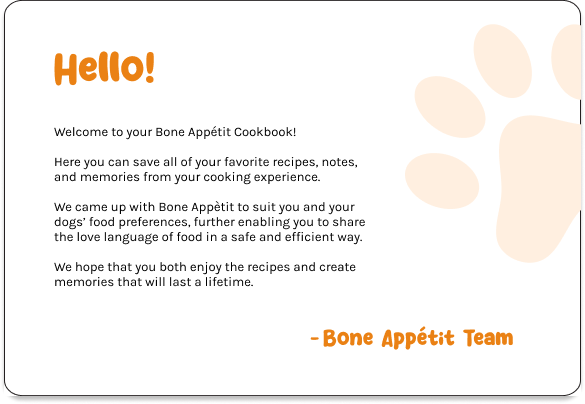 Hello!

Welcome to your Bone Appétit Cookbook!

Here you can save all of your favorite recipes, notes, and memories from your cooking experience.

We came up with Bone Appètit to suit you and your dogs' food preferences, further enabling you to share the love language of food in a safe and efficient way.

We hope that you both enjoy the recipes and create memories that will last a lifetime.

-Bone Appétit Team